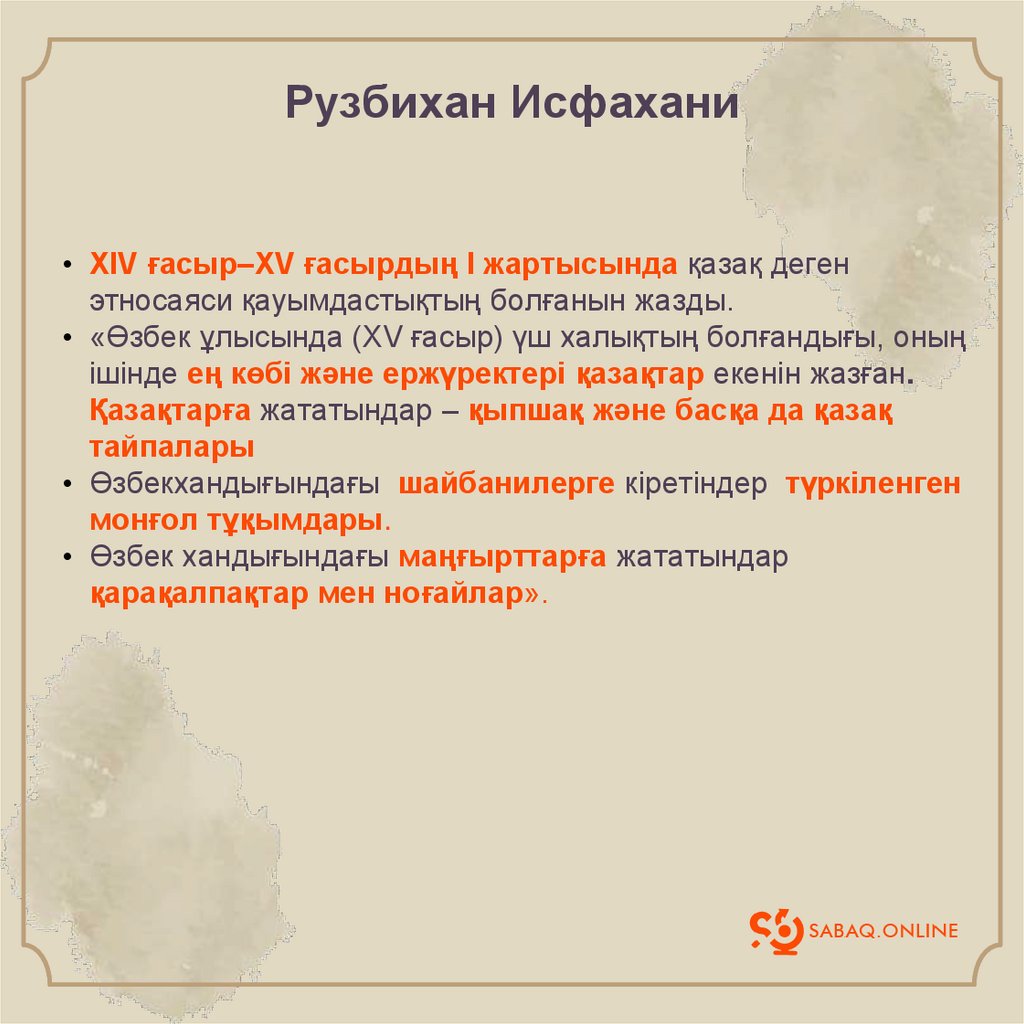 Рузбихан Исфахани

• XIV ғасыр–XV ғасырдың I жартысында қазақ деген этносаяси қауымдастықтың болғанын жазды.
• «Өзбек ұлысында (XV ғасыр) үш халықтың болғандығы, оның ішінде ең көбі және ержүректері қазақтар екенін жазған. Қазақтарға жататындар – қыпшақ және басқа да қазақ тайпалары
• Өзбекхандығындағы шайбанилерге кіретіндер түркіленген монғол тұқымдары.
• Өзбек хандығындағы маңғырттарға жататындар қарақалпақтар мен ноғайлар».

SABAQ.ONLINE